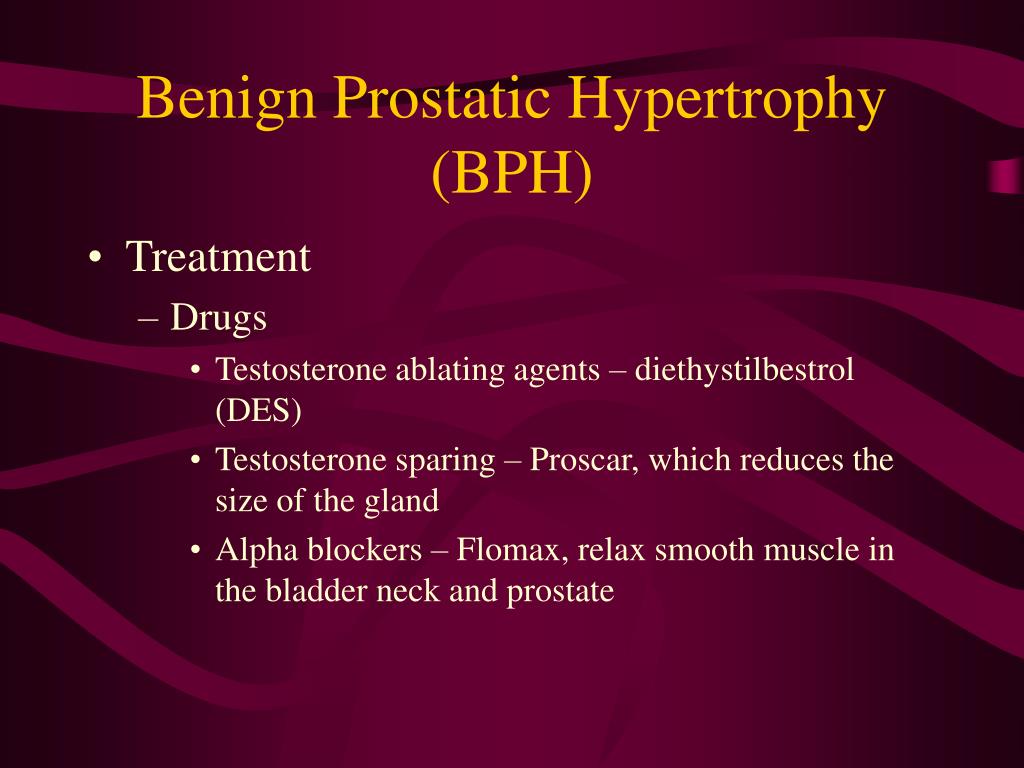 Benign Prostatic Hypertrophy (BPH)

• Treatment
– Drugs
• Testosterone ablating agents – diethystilbestrol (DES)
• Testosterone sparing – Proscar, which reduces the size of the gland
• Alpha blockers – Flomax, relax smooth muscle in the bladder neck and prostate